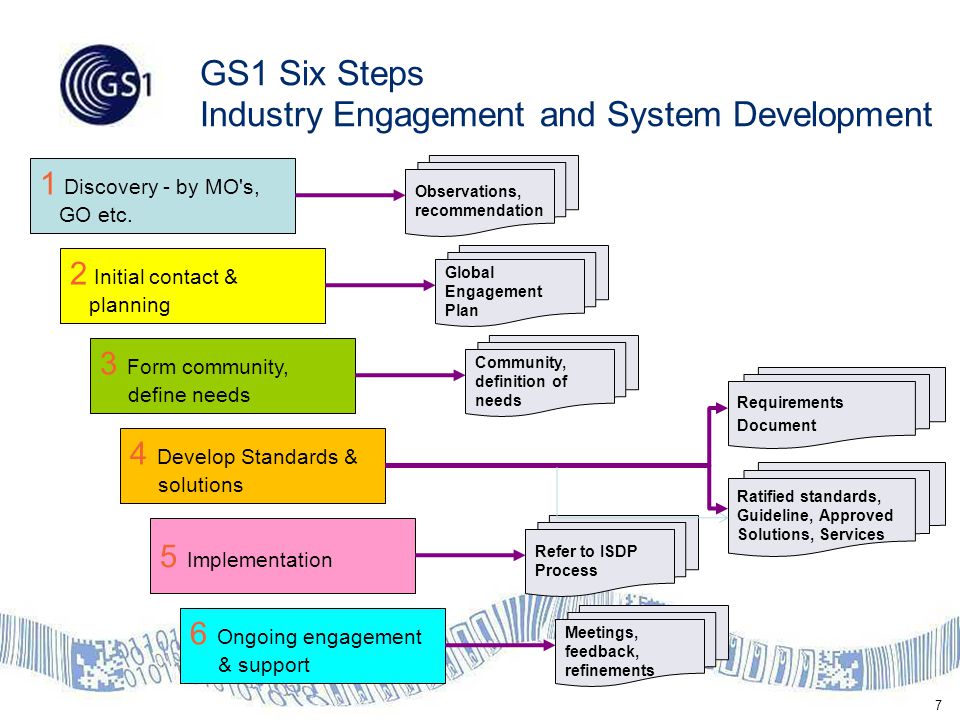 GS1

GS1 Six Steps
Industry Engagement and System Development

1 Discovery - by MO's, GO etc.

Observations, recommendation

2 Initial contact & planning

Global Engagement Plan

3 Form community, define needs

Community, definition of needs

4 Develop Standards & solutions

Requirements Document

Ratified standards, Guideline, Approved Solutions, Services

5 Implementation

Refer to ISDP Process

6 Ongoing engagement & support

Meetings, feedback, refinements

7